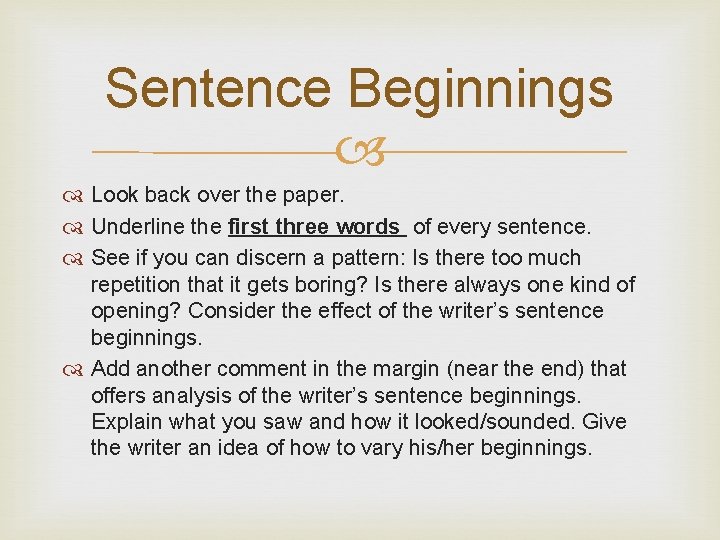 Sentence Beginnings

Look back over the paper.

Underline the first three words of every sentence.

See if you can discern a pattern: Is there too much repetition that it gets boring? Is there always one kind of opening? Consider the effect of the writer's sentence beginnings.

Add another comment in the margin (near the end) that offers analysis of the writer's sentence beginnings. Explain what you saw and how it looked/sounded. Give the writer an idea of how to vary his/her beginnings.